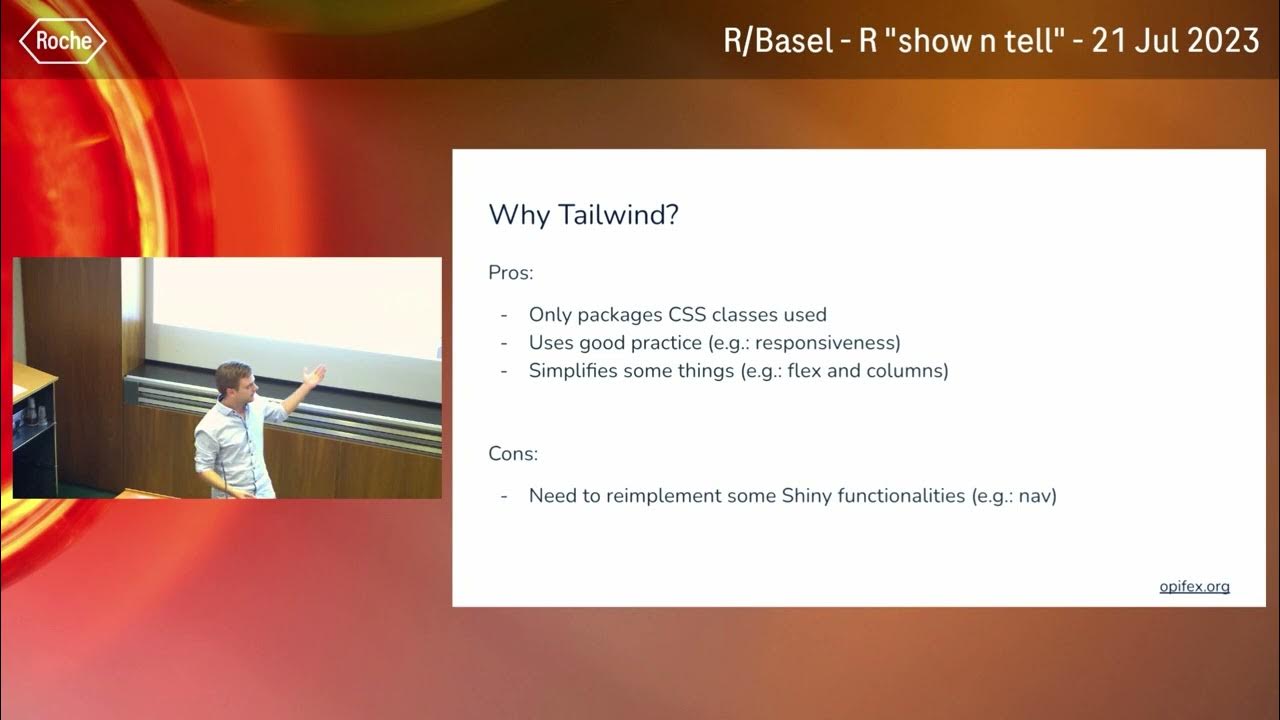 Roche

R/Basel - R "show n tell" - 21 Jul 2023

Why Tailwind?

Pros:

- Only packages CSS classes used
- Uses good practice (e.g.: responsiveness)
- Simplifies some things (e.g.: flex and columns)

Cons:

- Need to reimplement some Shiny functionalities (e.g.: nav)

opifex.org